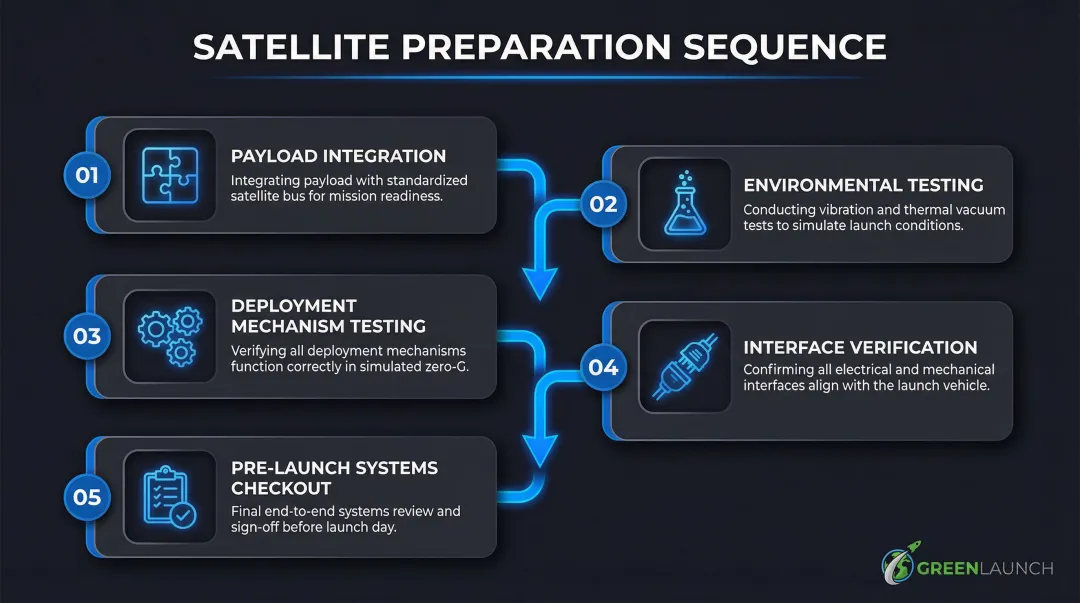 SATELLITE PREPARATION SEQUENCE

01

PAYLOAD INTEGRATION

Integrating payload with standardized satellite bus for mission readiness.

02

ENVIRONMENTAL TESTING

Conducting vibration and thermal vacuum tests to simulate launch conditions.

03

DEPLOYMENT MECHANISM TESTING

Verifying all deployment mechanisms function correctly in simulated zero-G.

04

INTERFACE VERIFICATION

Confirming all electrical and mechanical interfaces align with the launch vehicle.

05

PRE-LAUNCH SYSTEMS CHECKOUT

Final end-to-end systems review and sign-off before launch day.

GREENLAUNCH